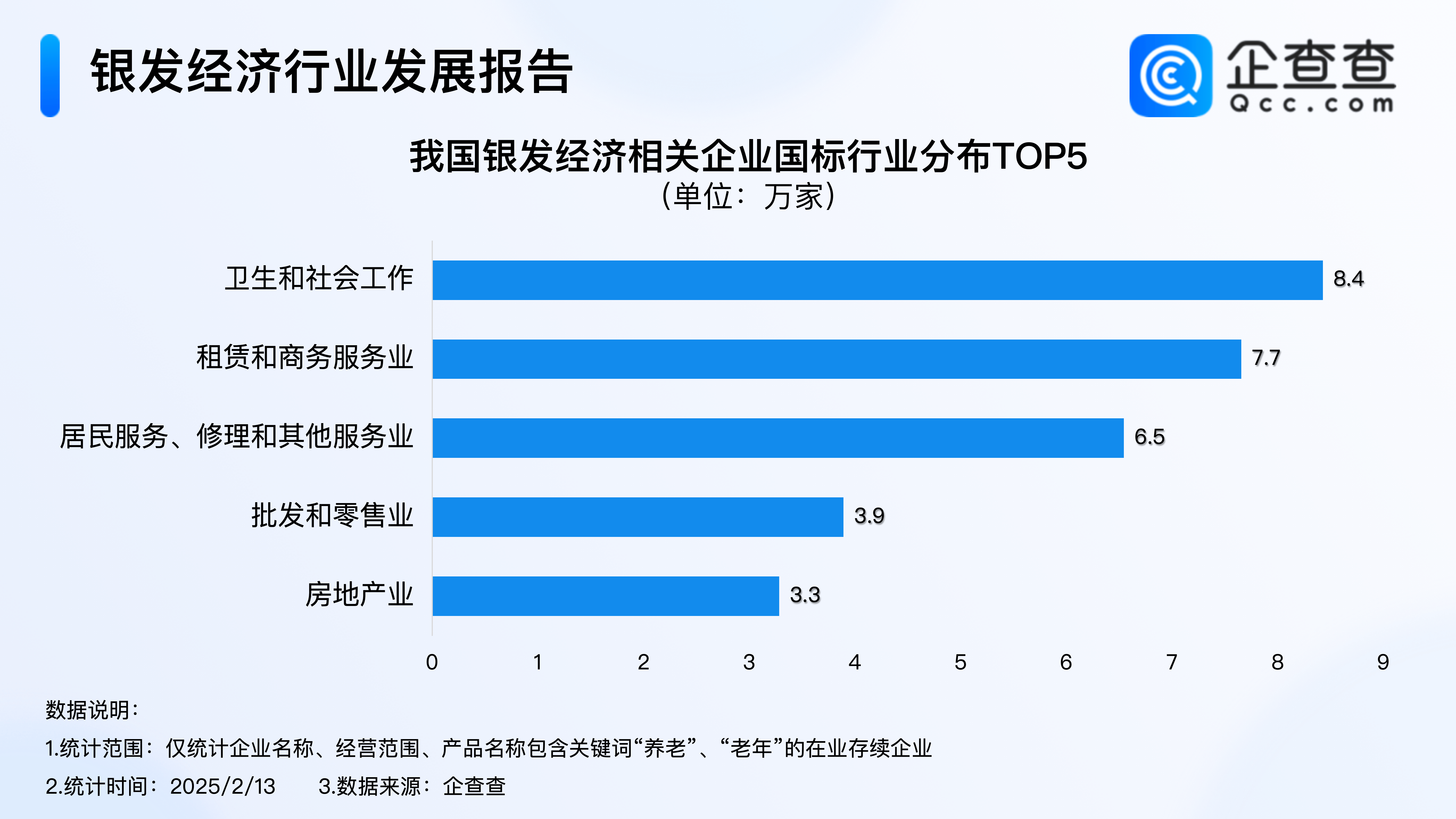 银发经济行业发展报告

企查查
Qcc.com

我国银发经济相关企业国标行业分布TOP5
（单位：万家）

卫生和社会工作 8.4
租赁和商务服务业 7.7
居民服务、修理和其他服务业 6.5
批发和零售业 3.9
房地产业 3.3

0 1 2 3 4 5 6 7 8 9

数据说明：
1.统计范围：仅统计企业名称、经营范围、产品名称包含关键词“养老”、“老年”的在业存续企业
2.统计时间：2025/2/13 3.数据来源：企查查